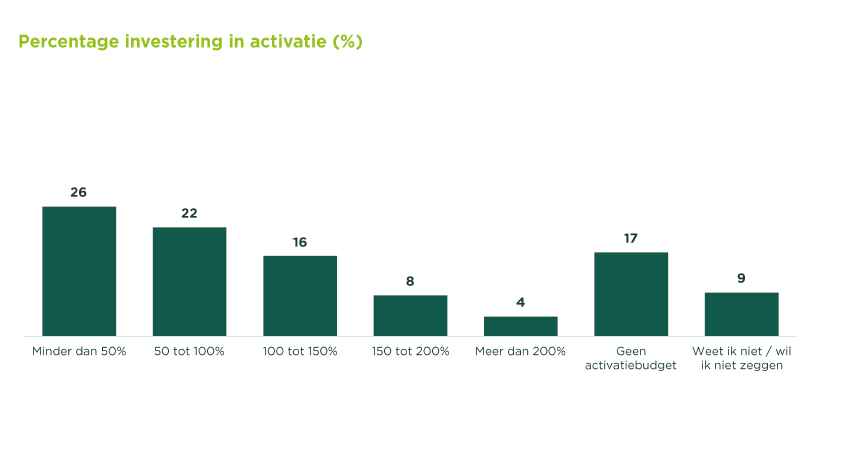 Percentage investering in activatie (%)

26
22
16
8
4
17
9

Minder dan 50%
50 tot 100%
100 tot 150%
150 tot 200%
Meer dan 200%
Geen activatiebudget
Weet ik niet / wil ik niet zeggen